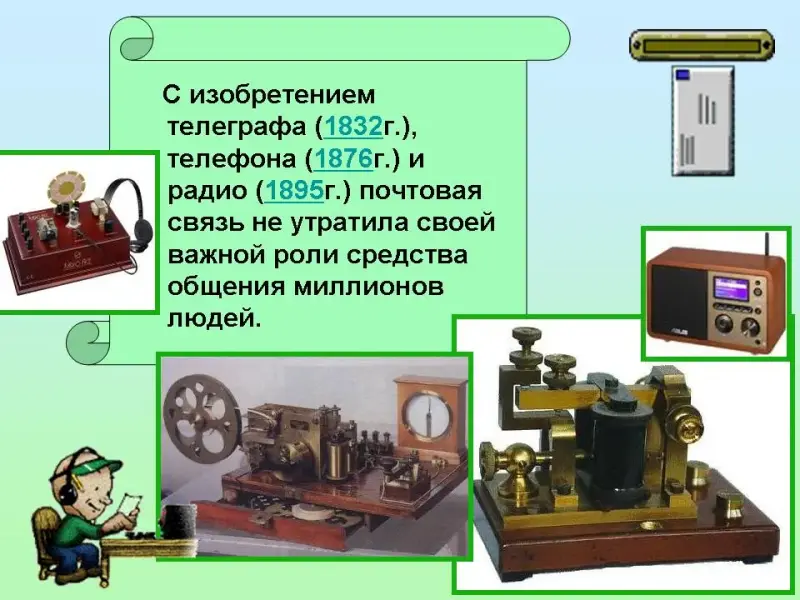 С изобретением телеграфа (1832г.), телефона (1876г.) и радио (1895г.) почтовая связь не утратила своей важной роли средства общения миллионов людей.